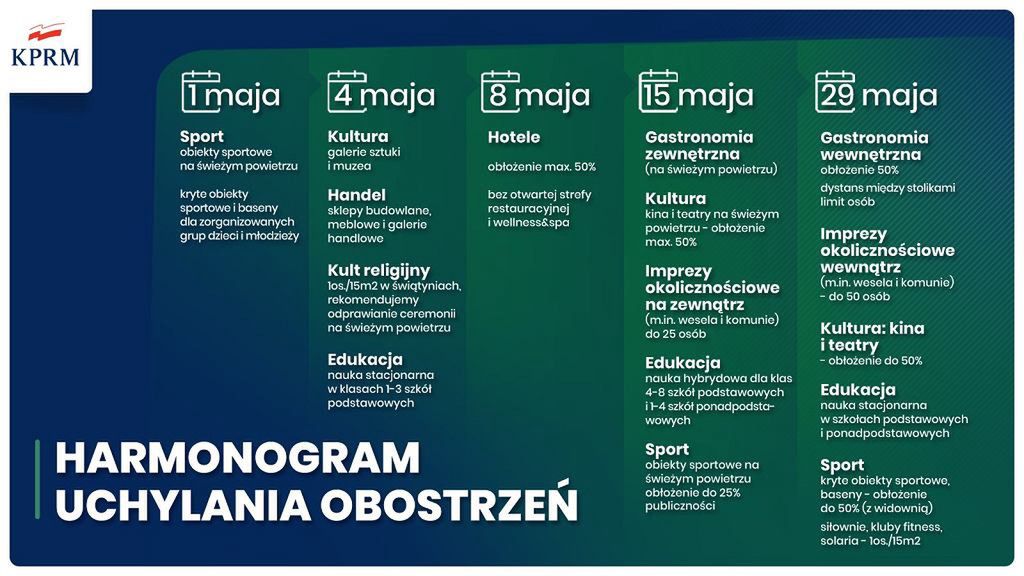 KPRM

1 maja

Sport
obiekty sportowe na świeżym powietrzu

kryte obiekty sportowe i baseny dla zorganizowanych grup dzieci i młodzieży

4 maja

Kultura
galerie sztuki i muzea

Handel
sklepy budowlane, meblowe i galerie handlowe

Kult religijny
1os./15m2 w świątyniach, rekomendujemy odprawianie ceremonii na świeżym powietrzu

Edukacja
nauka stacjonarna w klasach 1-3 szkół podstawowych

8 maja

Hotele
obłożenie max. 50%

bez otwartej strefy restauracyjnej i wellness&spa

15 maja

Gastronomia zewnętrzna
(na świeżym powietrzu)

Kultura
kina i teatry na świeżym powietrzu - obłożenie max. 50%

Imprezy okolicznościowe na zewnątrz
(m.in. wesela i komunie) do 25 osób

Edukacja
nauka hybrydowa dla klas 4-8 szkół podstawowych i 1-4 szkół ponadpodstawowych

Sport
obiekty sportowe na świeżym powietrzu obłożenie do 25% publiczności

29 maja

Gastronomia wewnętrzna
obłożenie 50%

dystans między stolikami limit osób

Imprezy okolicznościowe wewnątrz
(m.in. wesela i komunie) - do 50 osób

Kultura: kina i teatry
- obłożenie do 50%

Edukacja
nauka stacjonarna w szkołach podstawowych i ponadpodstawowych

Sport
kryte obiekty sportowe, baseny - obłożenie do 50% (z widownią)

siłownie, kluby fitness, solaria - 1os./15m2

HARMONOGRAM UCHYLANIA OBOSTRZEŃ